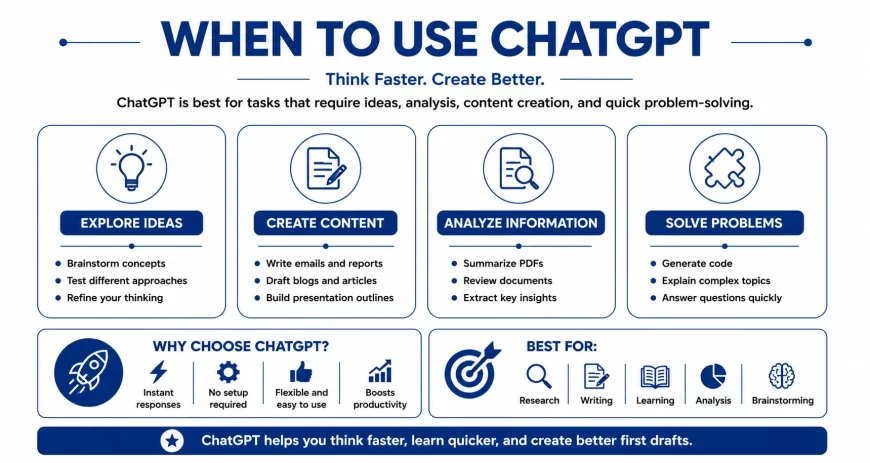 WHEN TO USE CHATGPT

Think Faster. Create Better.

ChatGPT is best for tasks that require ideas, analysis, content creation, and quick problem-solving.

EXPLORE IDEAS
- Brainstorm concepts
- Test different approaches
- Refine your thinking

CREATE CONTENT
- Write emails and reports
- Draft blogs and articles
- Build presentation outlines

ANALYZE INFORMATION
- Summarize PDFs
- Review documents
- Extract key insights

SOLVE PROBLEMS
- Generate code
- Explain complex topics
- Answer questions quickly

WHY CHOOSE CHATGPT?

Instant responses

No setup required

Flexible and easy to use

Boosts productivity

BEST FOR:

Research

Writing

Learning

Analysis

Brainstorming

ChatGPT helps you think faster, learn quicker, and create better first drafts.